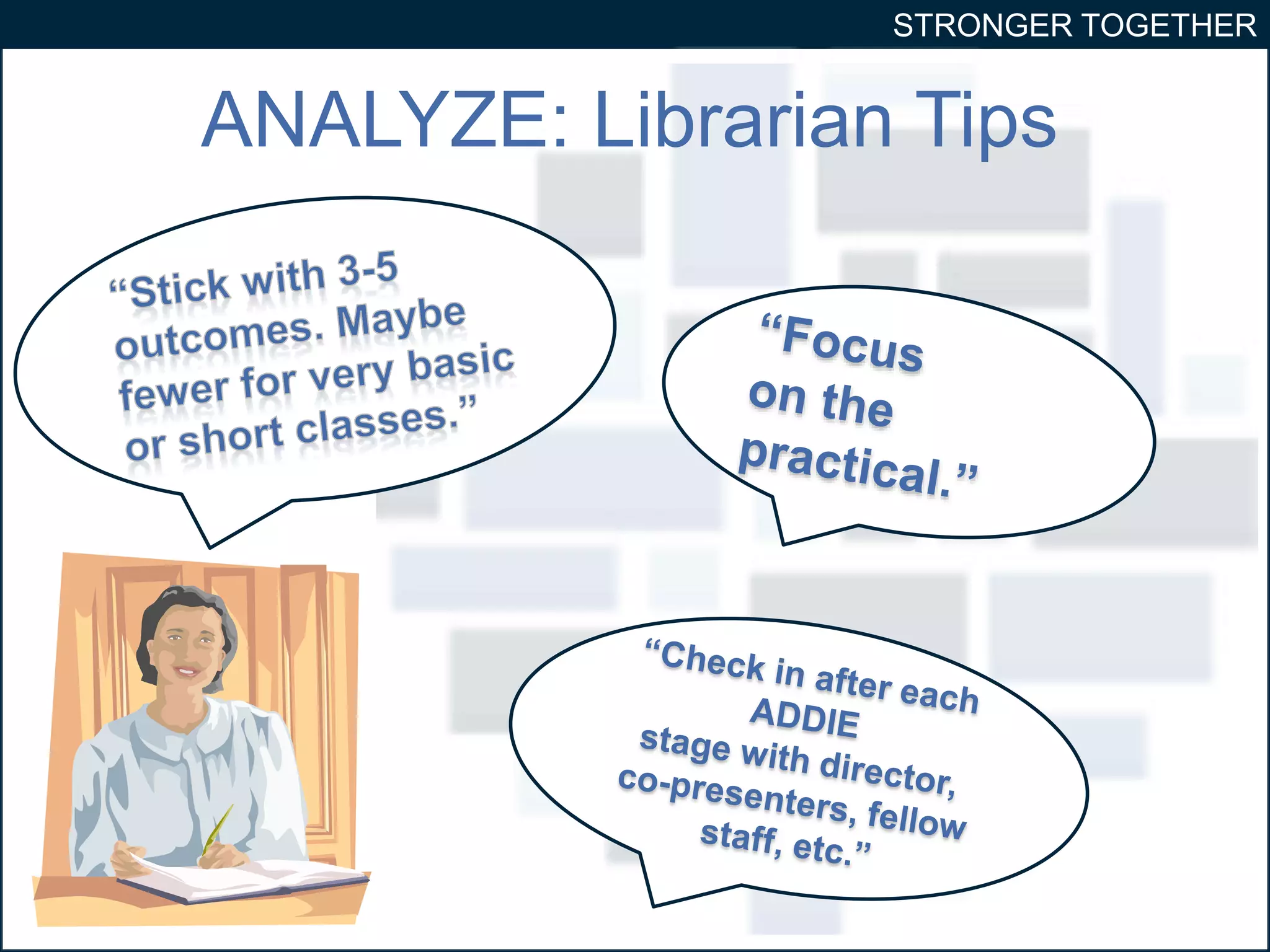 STRONGER TOGETHER

ANALYZE: Librarian Tips

“Stick with 3-5 outcomes. Maybe fewer for very basic or short classes.”

“Focus on the practical.”

“Check in after each ADDIE stage with director, co-presenters, fellow staff, etc.”